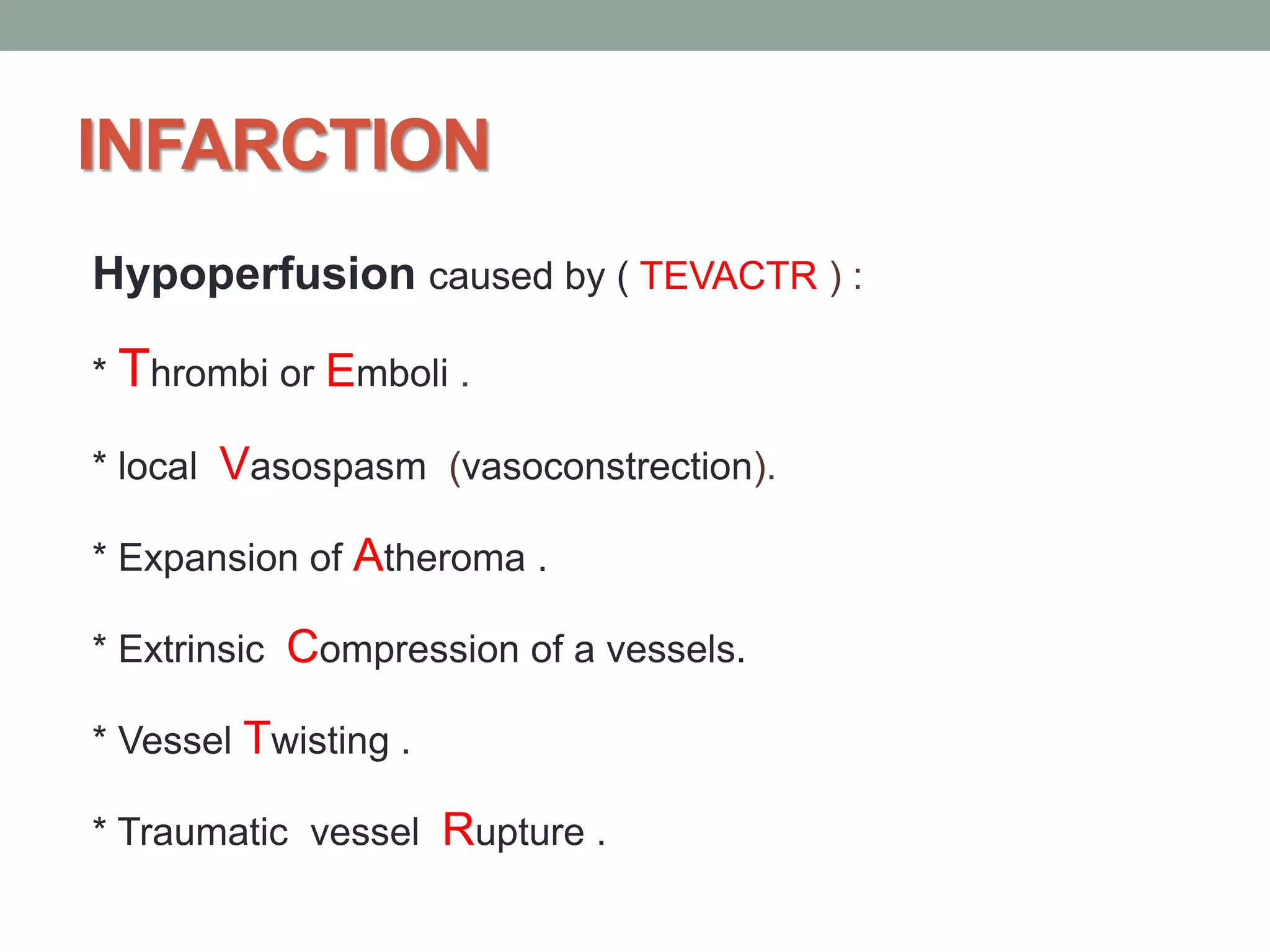 INFARCTION

Hypoperfusion caused by ( TEVACTR ) :

* Thrombi or Emboli .

* local Vasospasm (vasoconstrection).

* Expansion of Atheroma .

* Extrinsic Compression of a vessels.

* Vessel Twisting .

* Traumatic vessel Rupture .